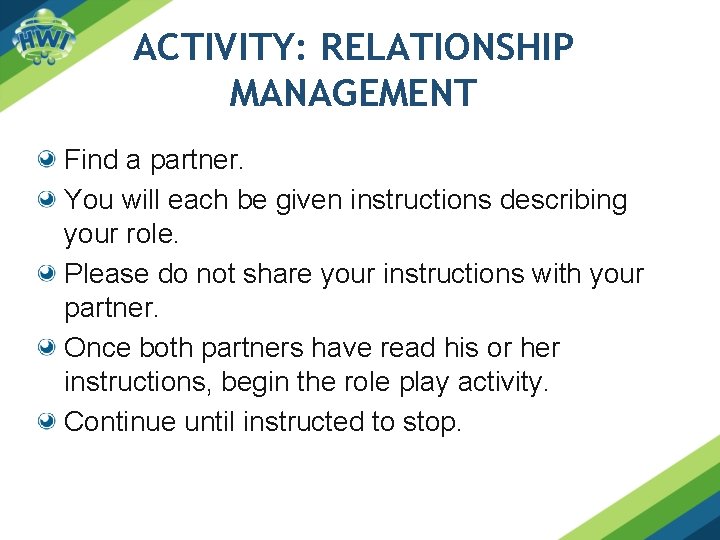 HWI

ACTIVITY: RELATIONSHIP MANAGEMENT

Find a partner.

You will each be given instructions describing your role.

Please do not share your instructions with your partner.

Once both partners have read his or her instructions, begin the role play activity.

Continue until instructed to stop.